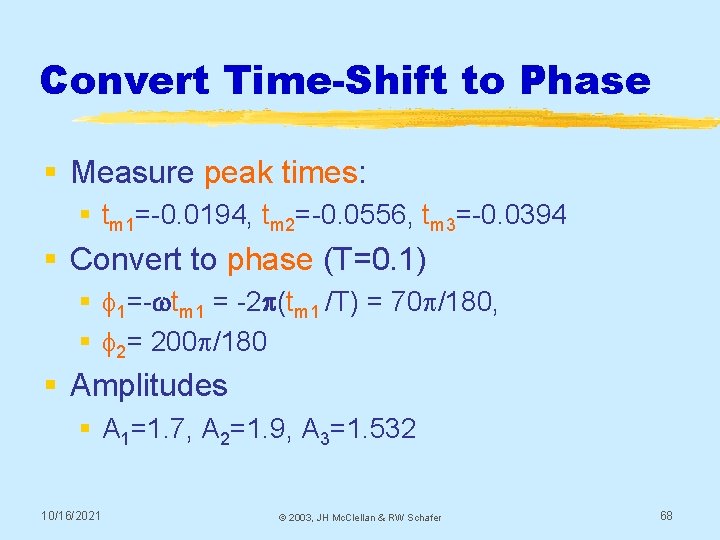 Convert Time-Shift to Phase

Measure peak times:

$t_{m1}$=-0.0194, $t_{m2}$=-0.0556, $t_{m3}$=-0.0394

Convert to phase (T=0.1)

$\phi_1$=-$\omega t_{m1}$ = -2$\pi$($t_{m1}$ /T) = 70$\pi$/180,

$\phi_2$= 200$\pi$/180

Amplitudes

$A_1$=1.7, $A_2$=1.9, $A_3$=1.532

10/16/2021

© 2003, JH McClellan & RW Schafer

68